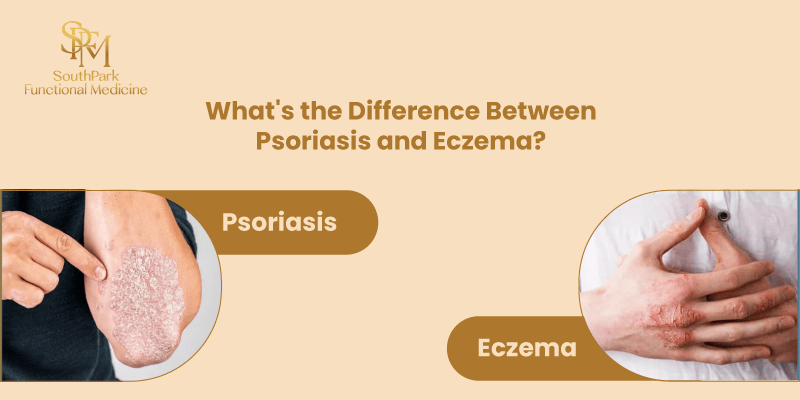 SPFM
SouthPark
Functional Medicine

What's the Difference Between Psoriasis and Eczema?

Psoriasis

Eczema